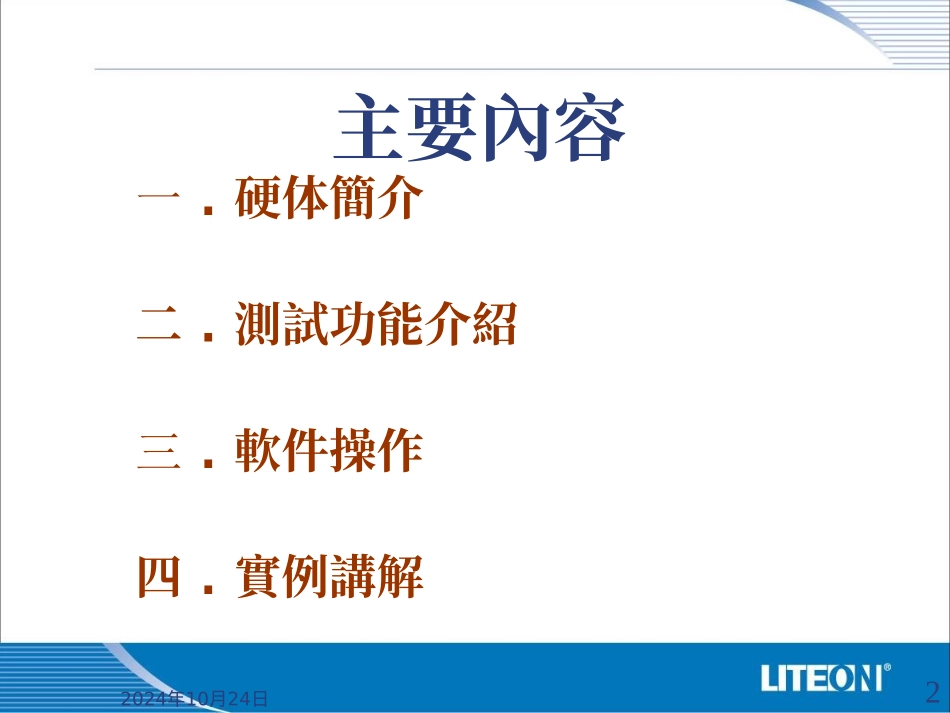 主要內容

一．硬体簡介

二．測試功能介紹

三．軟件操作

四．實例講解

2024年10月24日

LITEON®

2